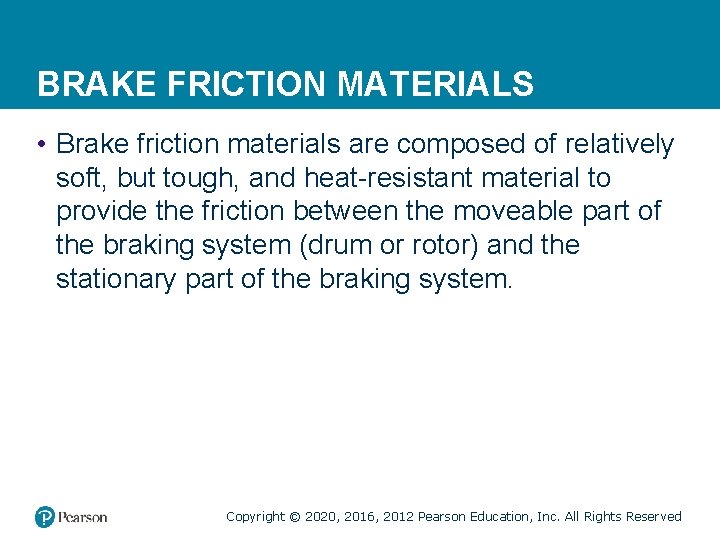 BRAKE FRICTION MATERIALS

• Brake friction materials are composed of relatively soft, but tough, and heat-resistant material to provide the friction between the moveable part of the braking system (drum or rotor) and the stationary part of the braking system.

Pearson

Copyright © 2020, 2016, 2012 Pearson Education, Inc. All Rights Reserved